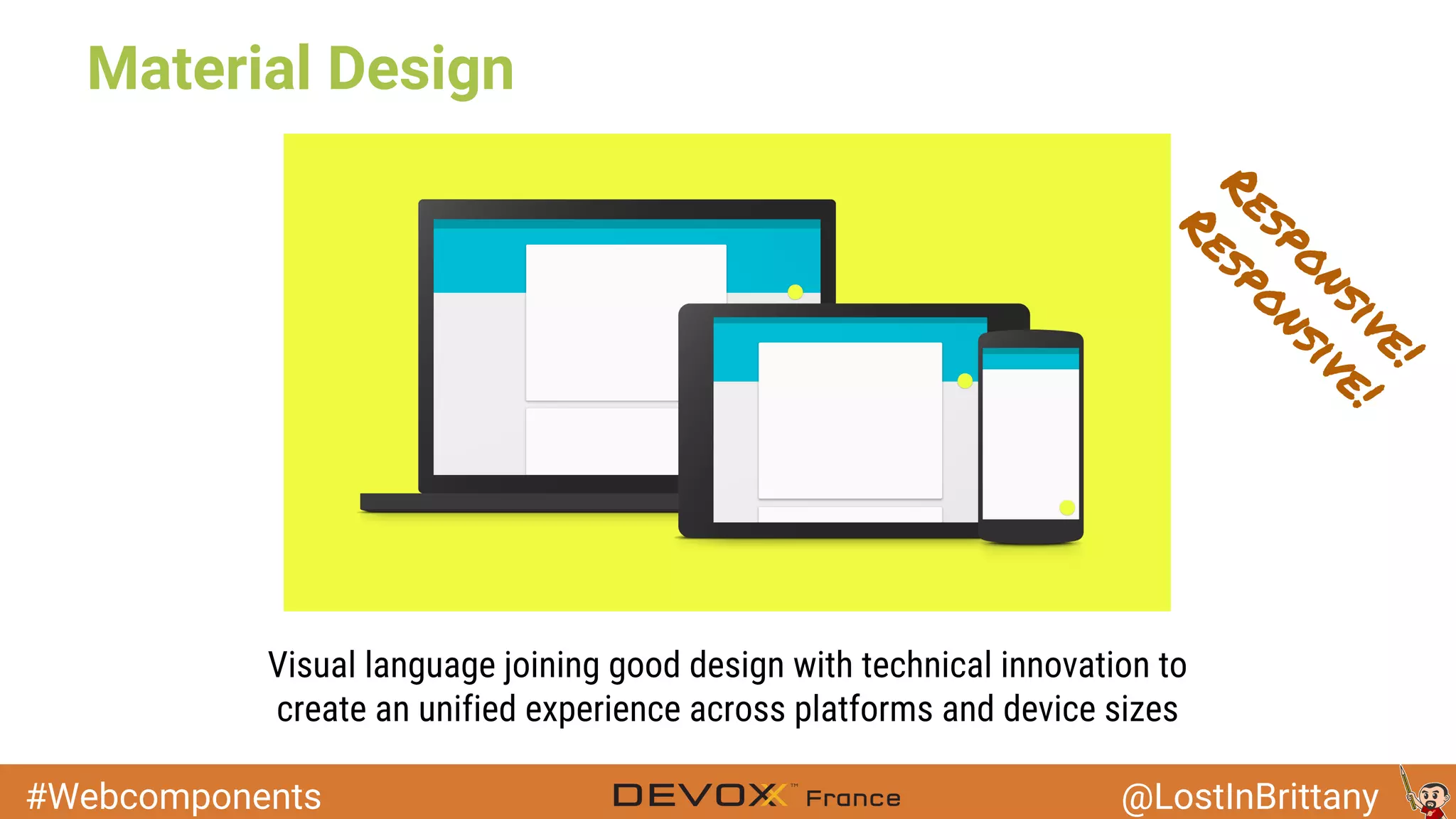 Material Design

RESPONSIVE!
RESPONSIVE!

Visual language joining good design with technical innovation to create an unified experience across platforms and device sizes

#Webcomponents DEVOXX™ France @LostInBrittany